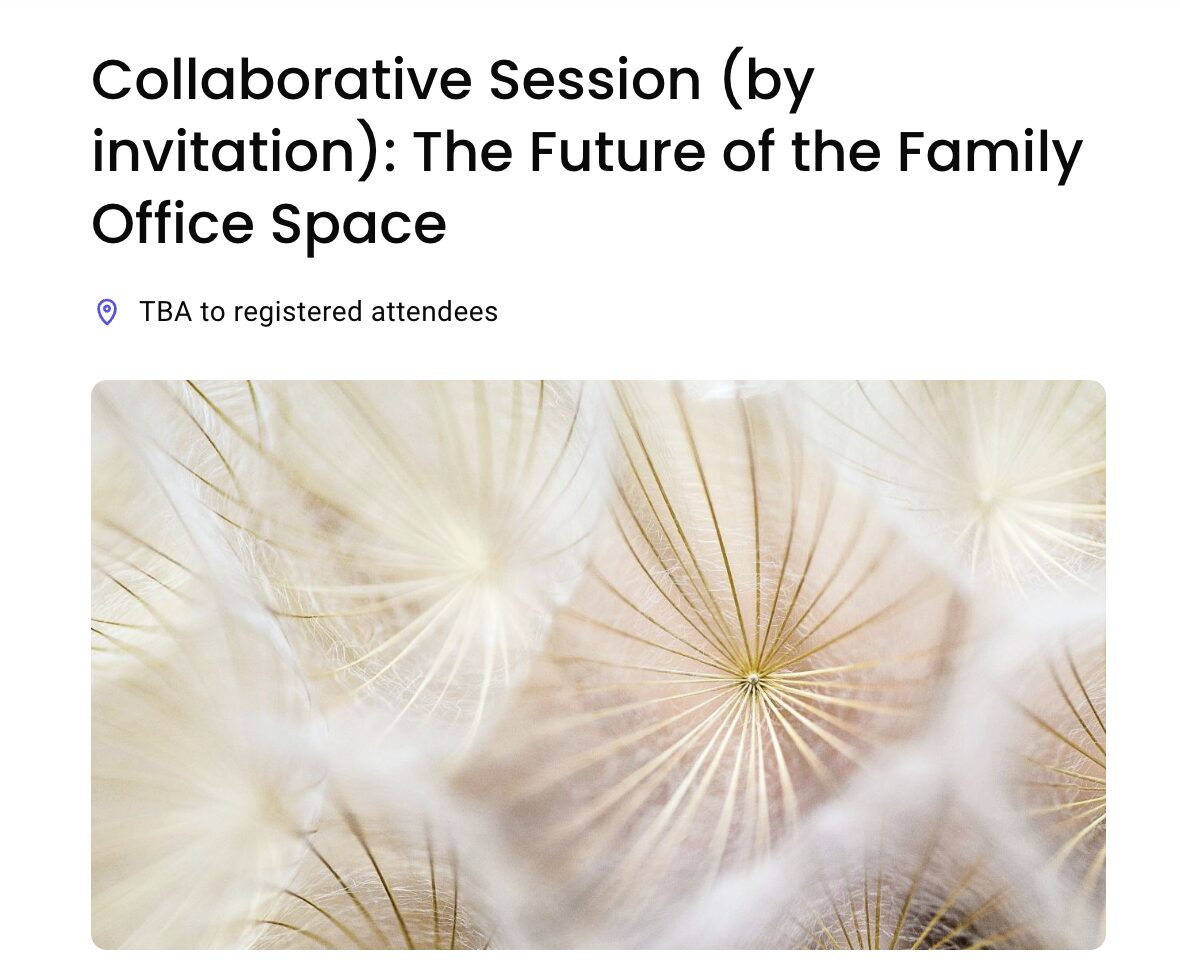 Collaborative Session (by invitation): The Future of the Family Office Space

TBA to registered attendees